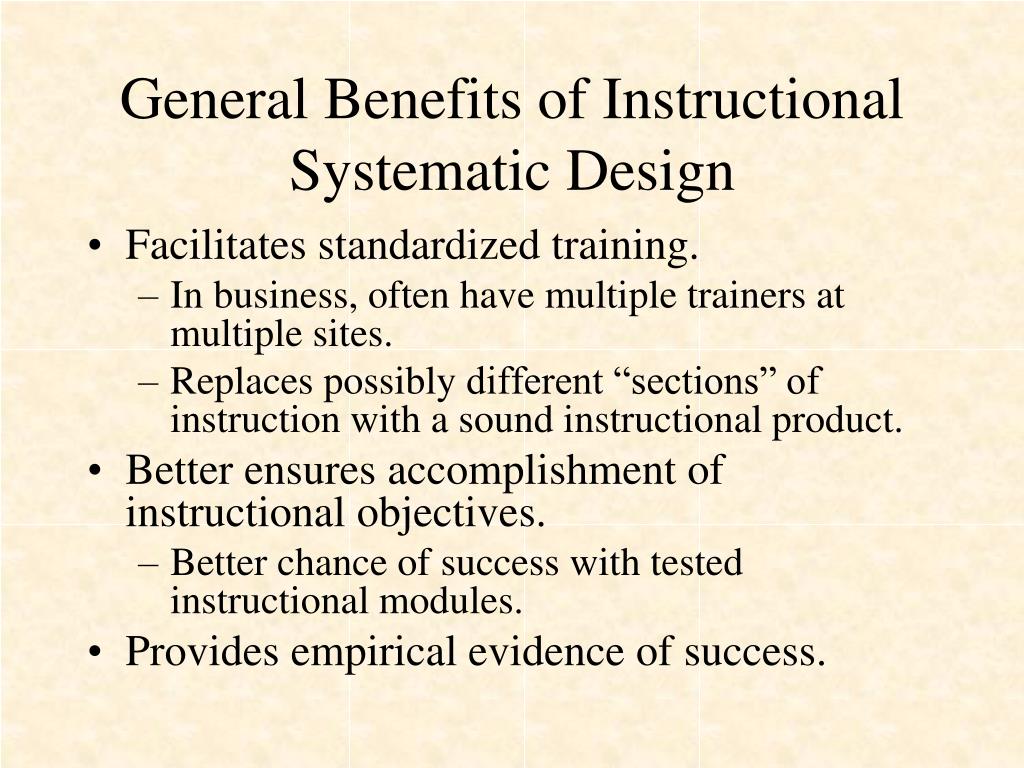 General Benefits of Instructional Systematic Design

• Facilitates standardized training.
– In business, often have multiple trainers at multiple sites.
– Replaces possibly different “sections” of instruction with a sound instructional product.
• Better ensures accomplishment of instructional objectives.
– Better chance of success with tested instructional modules.
• Provides empirical evidence of success.